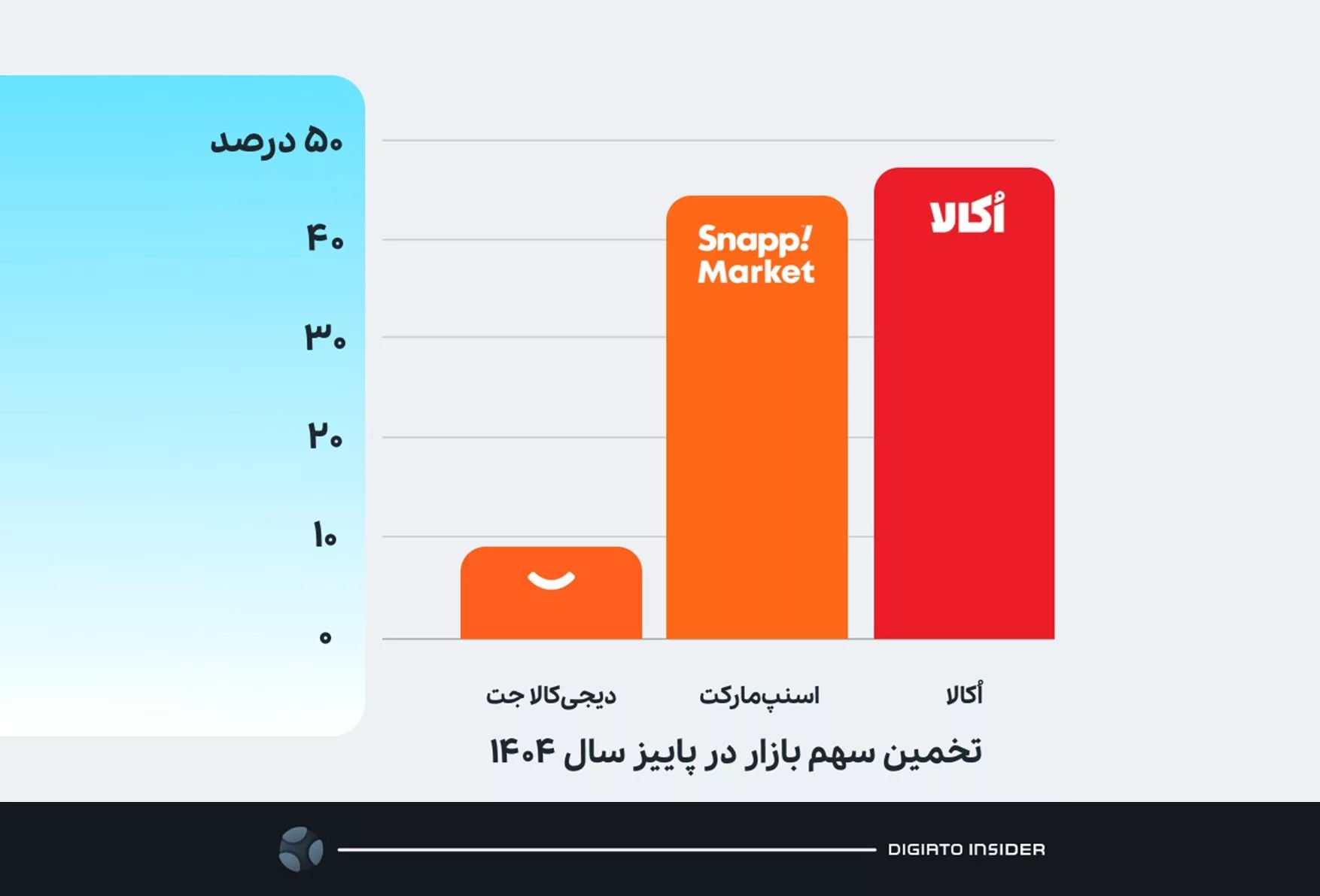 ۵۰ درصد
۴۰
۳۰
۲۰
۱۰
۰

اُکالا
Snapp! Market

دیجی‌کالا جت
اسنپ‌مارکت
اُکالا

تخمین سهم بازار در پاییز سال ۱۴۰۴

DIGIATO INSIDER